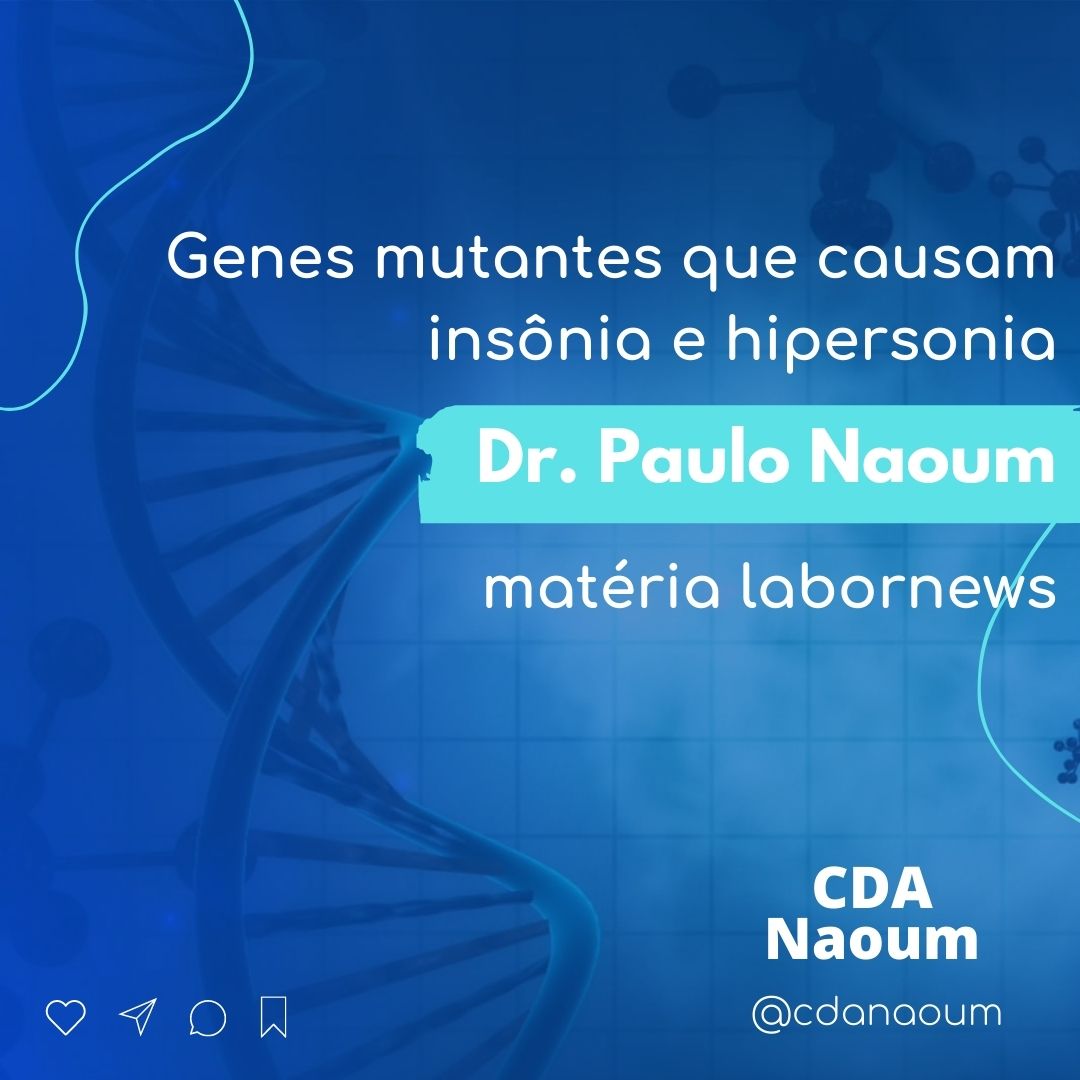 Genes mutantes que causam insônia e hipersonia

Dr. Paulo Naoum

matéria labornews

CDA
Naoum

@cdanaoum